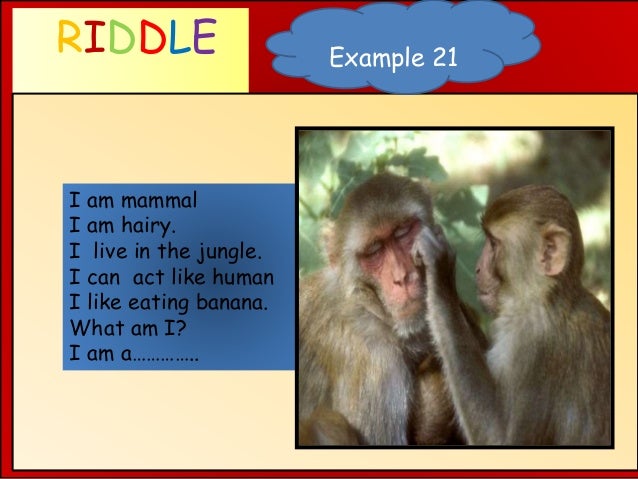 RIDDLE

Example 21

I am mammal
I am hairy.
I live in the jungle.
I can act like human
I like eating banana.
What am I?
I am a…………..